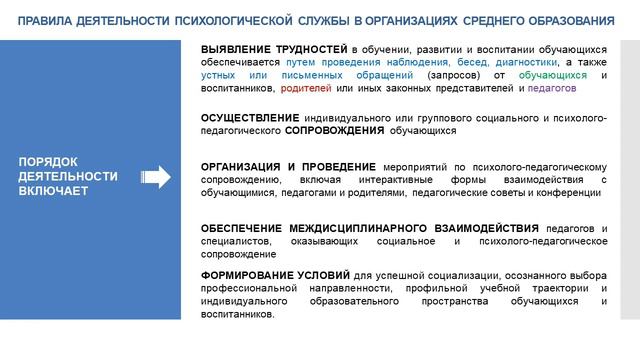 ПРАВИЛА ДЕЯТЕЛЬНОСТИ ПСИХОЛОГИЧЕСКОЙ СЛУЖБЫ В ОРГАНИЗАЦИЯХ СРЕДНЕГО ОБРАЗОВАНИЯ

ПОРЯДОК ДЕЯТЕЛЬНОСТИ ВКЛЮЧАЕТ

ВЫЯВЛЕНИЕ ТРУДНОСТЕЙ в обучении, развитии и воспитании обучающихся обеспечивается путем проведения наблюдения, бесед, диагностики, а также устных или письменных обращений (запросов) от обучающихся и воспитанников, родителей или иных законных представителей и педагогов

ОСУЩЕСТВЛЕНИЕ индивидуального или группового социального и психолого-педагогического СОПРОВОЖДЕНИЯ обучающихся

ОРГАНИЗАЦИЯ И ПРОВЕДЕНИЕ мероприятий по психолого-педагогическому сопровождению, включая интерактивные формы взаимодействия с обучающимися, педагогами и родителями, педагогические советы и конференции

ОБЕСПЕЧЕНИЕ МЕЖДИСЦИПЛИНАРНОГО ВЗАИМОДЕЙСТВИЯ педагогов и специалистов, оказывающих социальное и психолого-педагогическое сопровождение

ФОРМИРОВАНИЕ УСЛОВИЙ для успешной социализации, осознанного выбора профессиональной направленности, профильной учебной траектории и индивидуального образовательного пространства обучающихся и воспитанников.